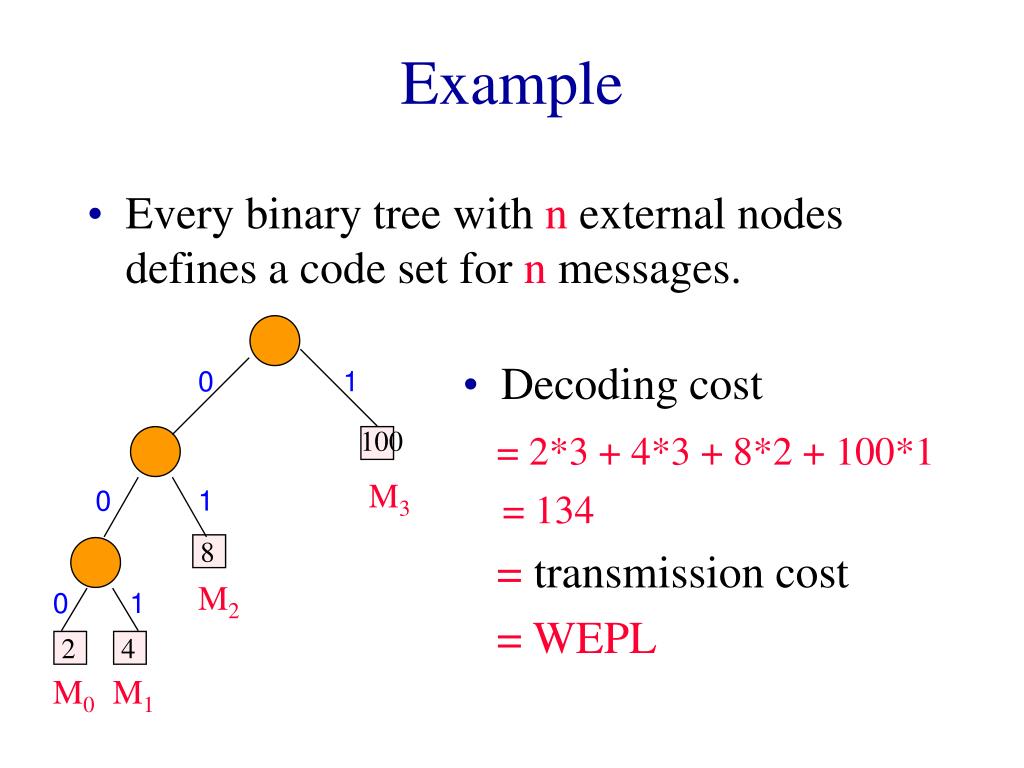 Example

• Every binary tree with n external nodes defines a code set for n messages.

0
1
100
$M_3$
0
1
8
$M_2$
0
1
2
4
$M_0$ $M_1$

• Decoding cost

= 2*3 + 4*3 + 8*2 + 100*1

= 134

= transmission cost

= WEPL